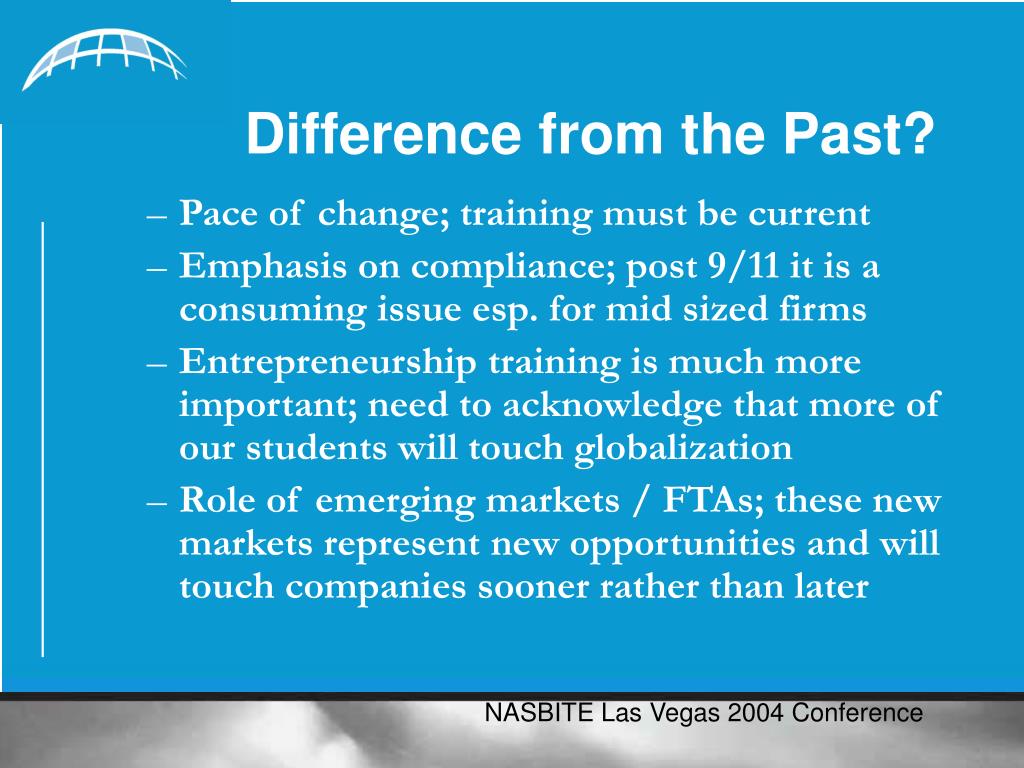 Difference from the Past?

– Pace of change; training must be current

– Emphasis on compliance; post 9/11 it is a consuming issue esp. for mid sized firms

– Entrepreneurship training is much more important; need to acknowledge that more of our students will touch globalization

– Role of emerging markets / FTAs; these new markets represent new opportunities and will touch companies sooner rather than later

NASBITE Las Vegas 2004 Conference